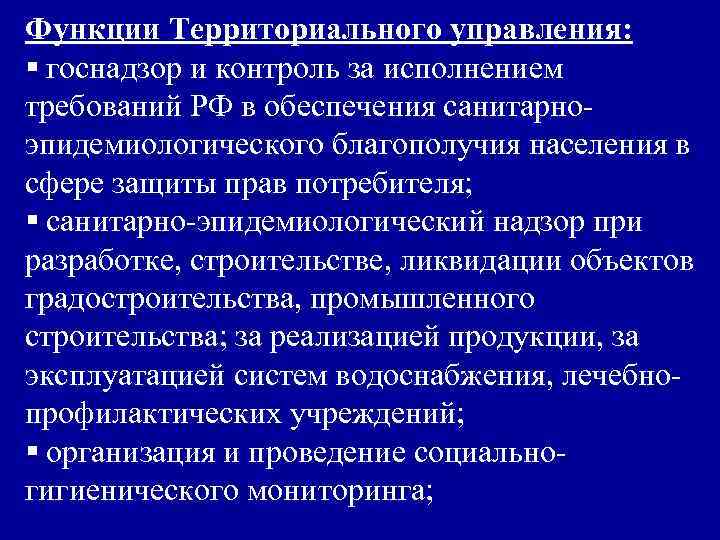 Функции Территориального управления:

▪ госнадзор и контроль за исполнением требований РФ в обеспечения санитарно-эпидемиологического благополучия населения в сфере защиты прав потребителя;

▪ санитарно-эпидемиологический надзор при разработке, строительстве, ликвидации объектов градостроительства, промышленного строительства; за реализацией продукции, за эксплуатацией систем водоснабжения, лечебно-профилактических учреждений;

▪ организация и проведение социально-гигиенического мониторинга;